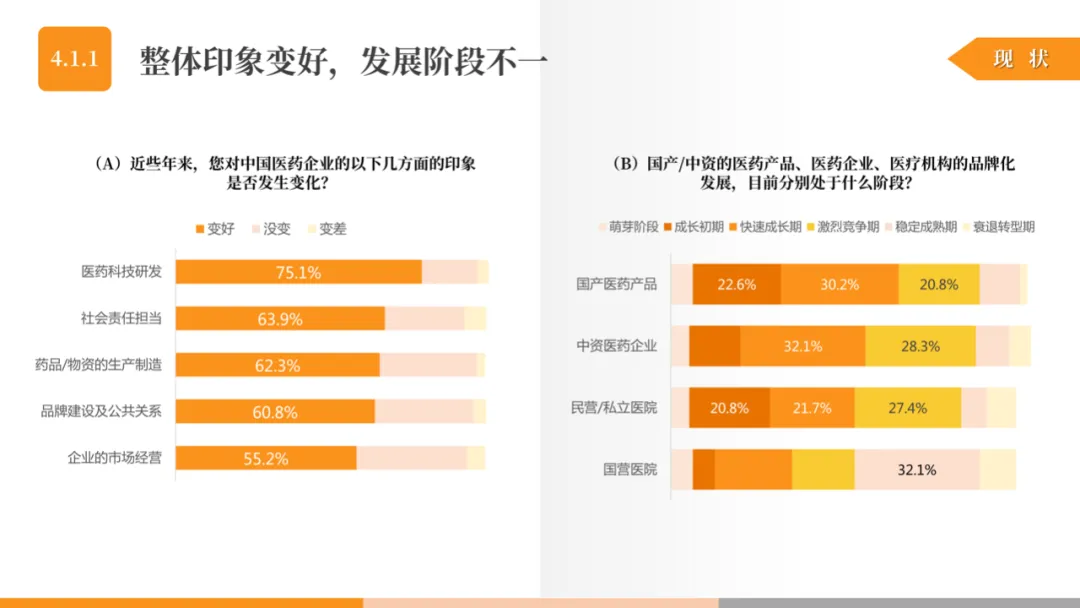 4.1.1 整体印象变好，发展阶段不一

现 状

（A）近些年来，您对中国医药企业的以下几方面的印象是否发生变化？

变好 没变 变差

医药科技研发 75.1%
社会责任担当 63.9%
药品/物资的生产制造 62.3%
品牌建设及公共关系 60.8%
企业的市场经营 55.2%

（B）国产/中资的医药产品、医药企业、医疗机构的品牌化发展，目前分别处于什么阶段？

萌芽阶段 成长初期 快速成长期 激烈竞争期 稳定成熟期 衰退转型期

国产医药产品 22.6% 30.2% 20.8%
中资医药企业 32.1% 28.3%
民营/私立医院 20.8% 21.7% 27.4%
国营医院 32.1%